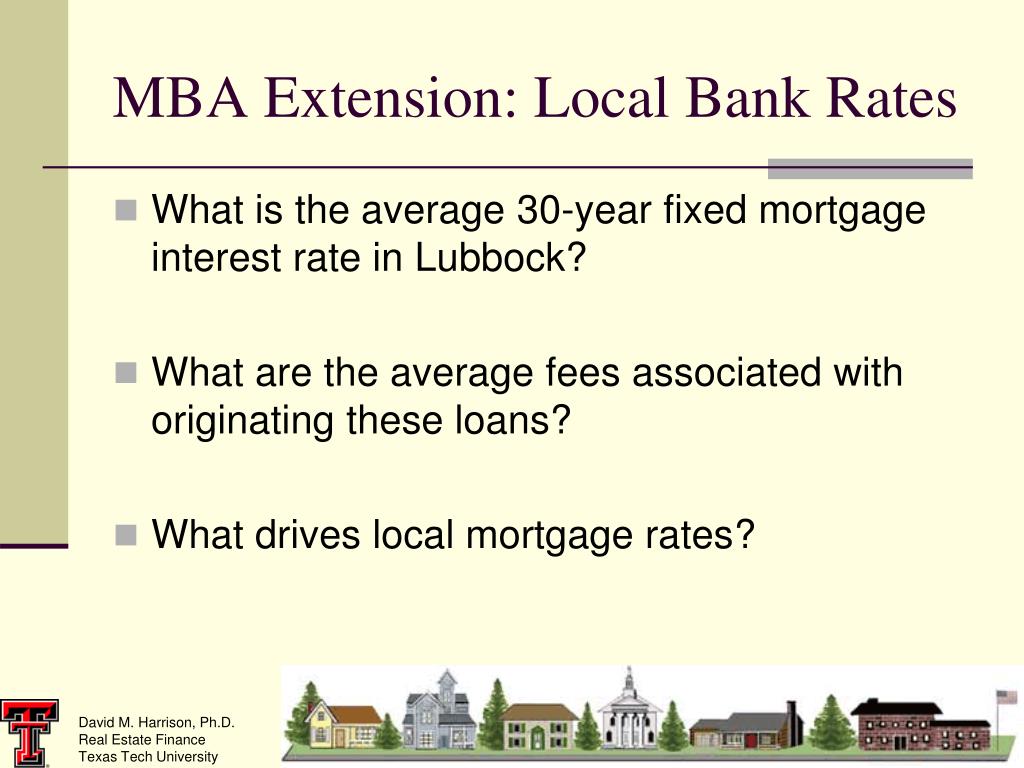 MBA Extension: Local Bank Rates

What is the average 30-year fixed mortgage interest rate in Lubbock?

What are the average fees associated with originating these loans?

What drives local mortgage rates?

David M. Harrison, Ph.D.
Real Estate Finance
Texas Tech University